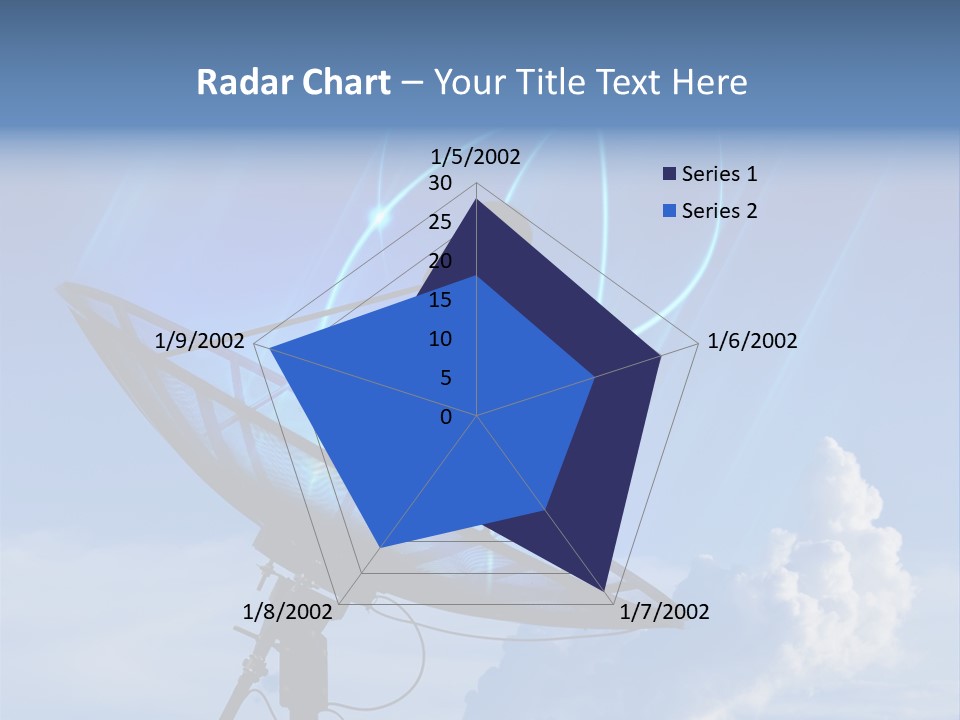 Radar Chart – Your Title Text Here

1/5/2002
30
25
20
15
10
5
0
1/6/2002
1/7/2002
1/8/2002
1/9/2002

Series 1
Series 2